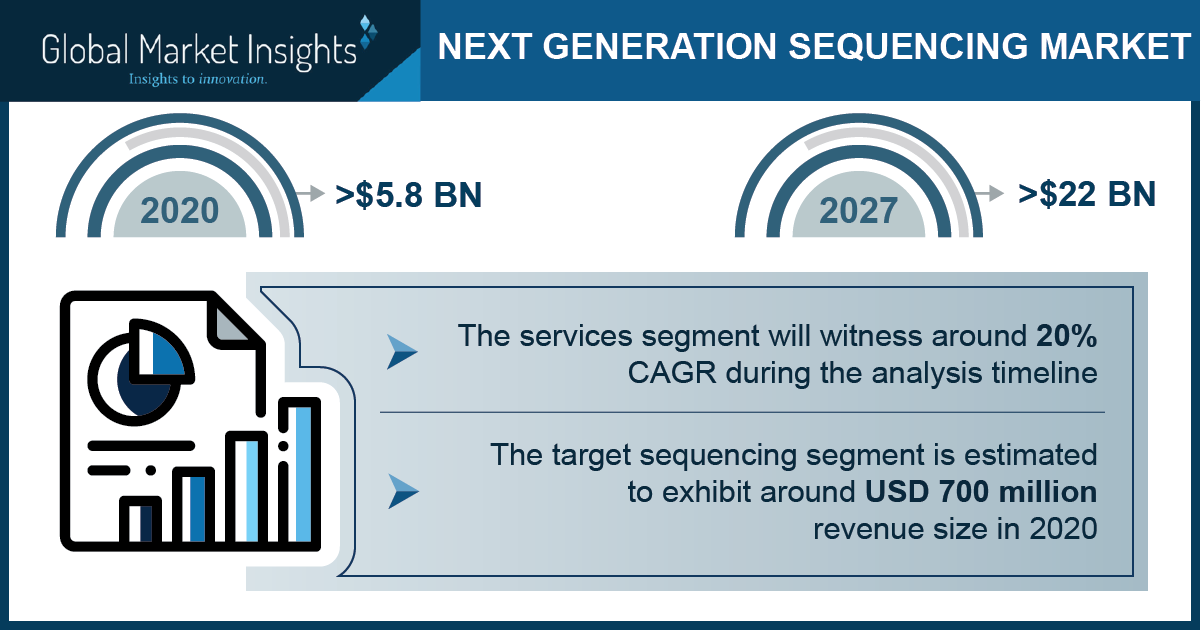 Global Market Insights
Insights to innovation.

NEXT GENERATION SEQUENCING MARKET

2020
>$5.8 BN

2027
>$22 BN

The services segment will witness around 20% CAGR during the analysis timeline

The target sequencing segment is estimated to exhibit around USD 700 million revenue size in 2020